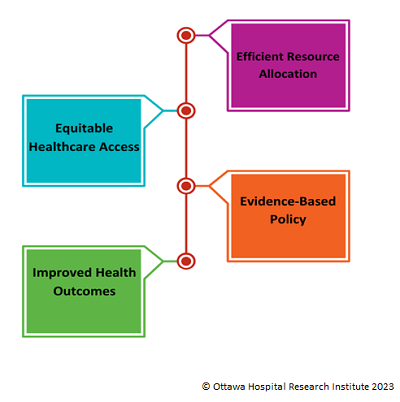 Efficient Resource Allocation

Equitable Healthcare Access

Evidence-Based Policy

Improved Health Outcomes

© Ottawa Hospital Research Institute 2023